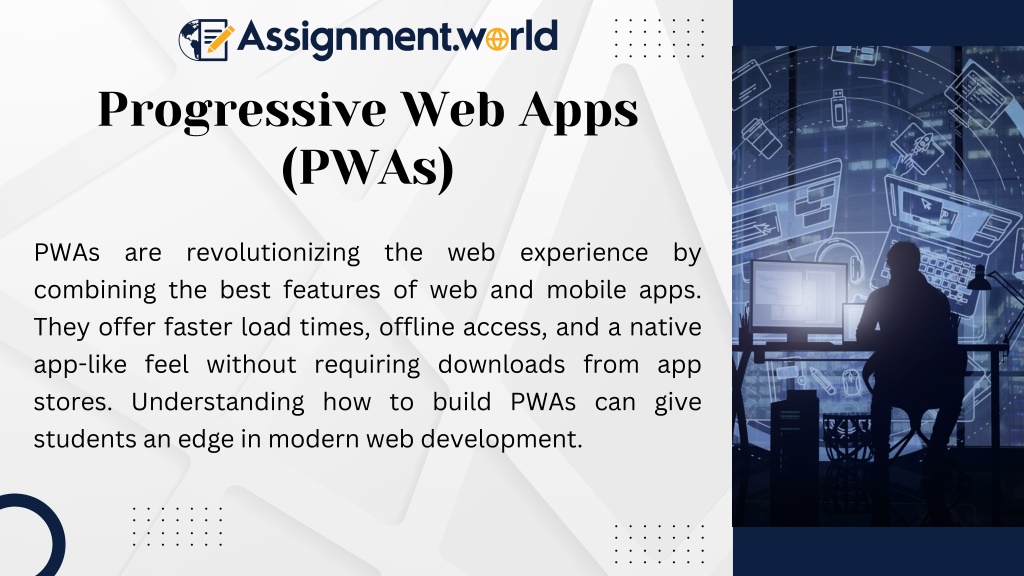 Assignment.world

Progressive Web Apps (PWAs)

PWAs are revolutionizing the web experience by combining the best features of web and mobile apps. They offer faster load times, offline access, and a native app-like feel without requiring downloads from app stores. Understanding how to build PWAs can give students an edge in modern web development.